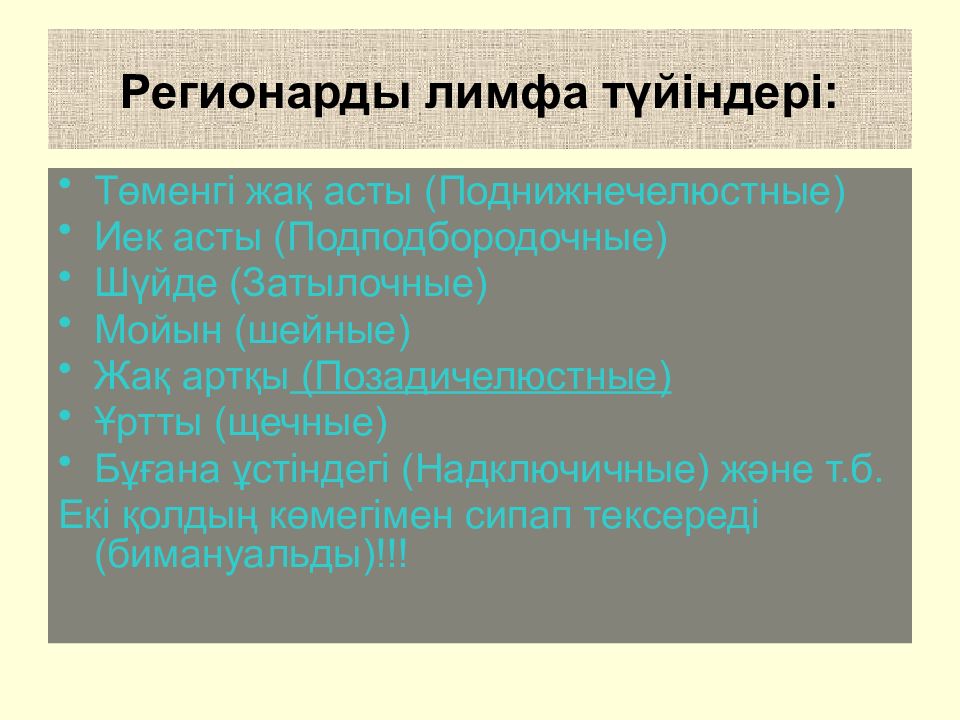 Регионарды лимфа түйіндері:

• Төменгі жақ асты (Поднижнечелюстные)
• Иек асты (Подподбородочные)
• Шүйде (Затылочные)
• Мойын (шейные)
• Жақ артқы (Позадичелюстные)
• Ұртты (щечные)
• Бұғана ұстіндегі (Надключичные) және т.б.

Екі қолдың көмегімен сипап тексереді (бимануальды)!!!